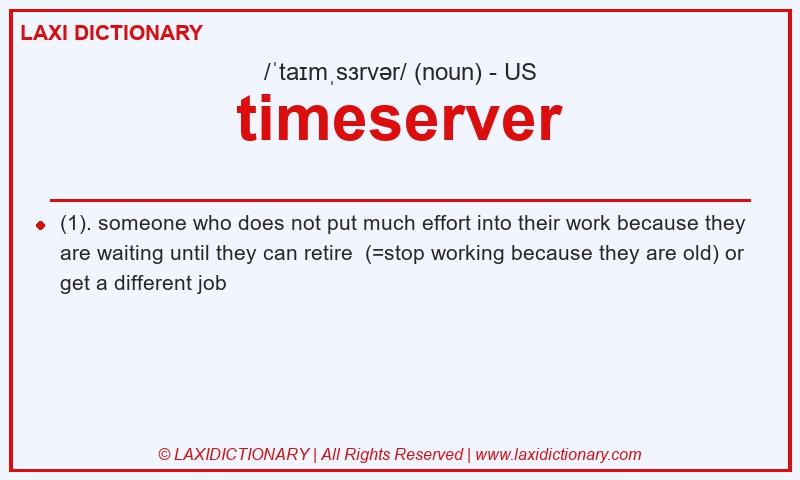 LAXI DICTIONARY

/ˈtaɪmˌsɜrvər/ (noun) - US

timeserver

(1). someone who does not put much effort into their work because they are waiting until they can retire (=stop working because they are old) or get a different job

© LAXIDICTIONARY | All Rights Reserved | www.laxidictionary.com